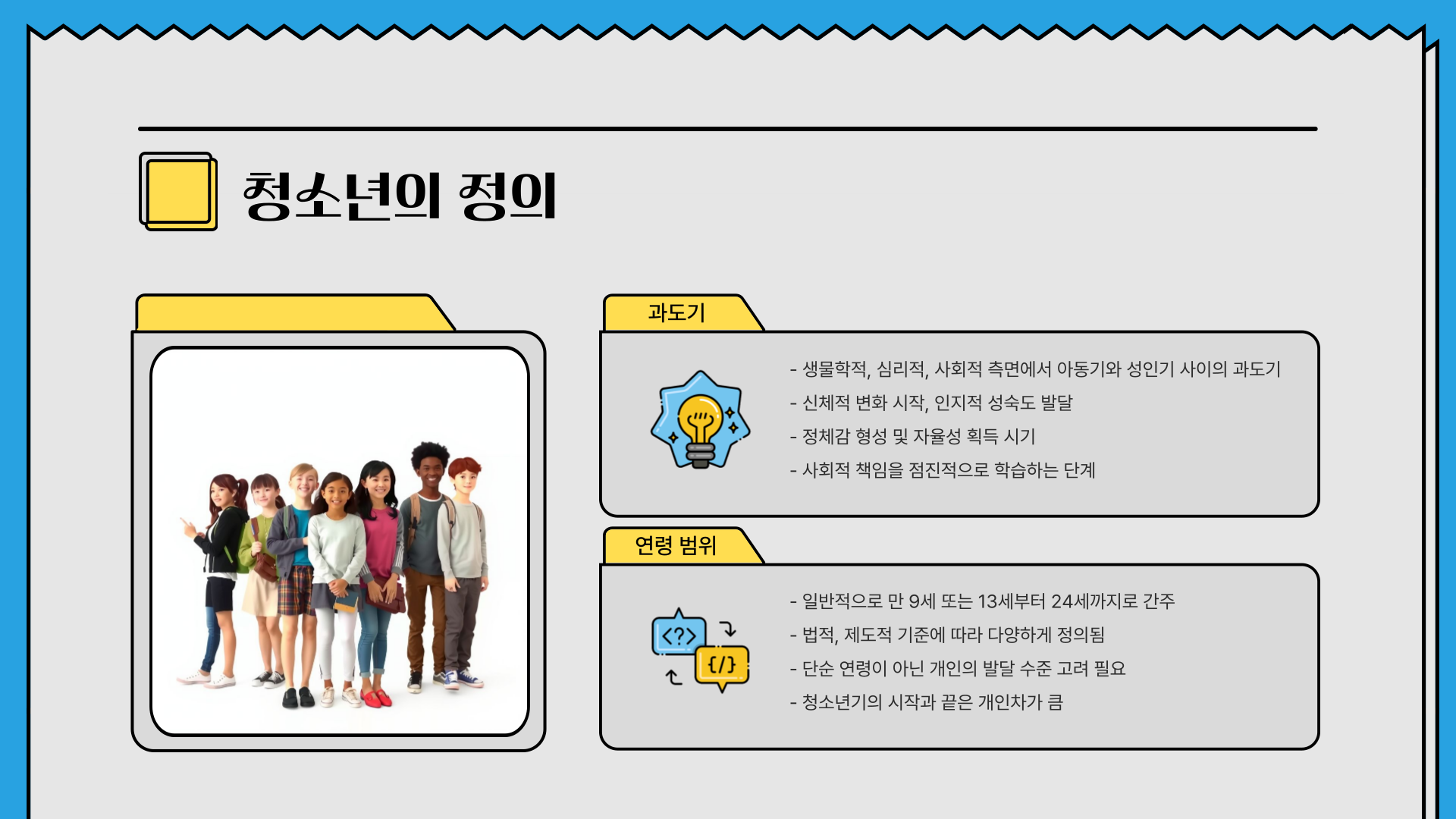 청소년의 정의

과도기

- 생물학적, 심리적, 사회적 측면에서 아동기와 성인기 사이의 과도기
- 신체적 변화 시작, 인지적 성숙도 발달
- 정체감 형성 및 자율성 획득 시기
- 사회적 책임을 점진적으로 학습하는 단계

연령 범위

<?>
{/}

- 일반적으로 만 9세 또는 13세부터 24세까지로 간주
- 법적, 제도적 기준에 따라 다양하게 정의됨
- 단순 연령이 아닌 개인의 발달 수준 고려 필요
- 청소년기의 시작과 끝은 개인차가 큼